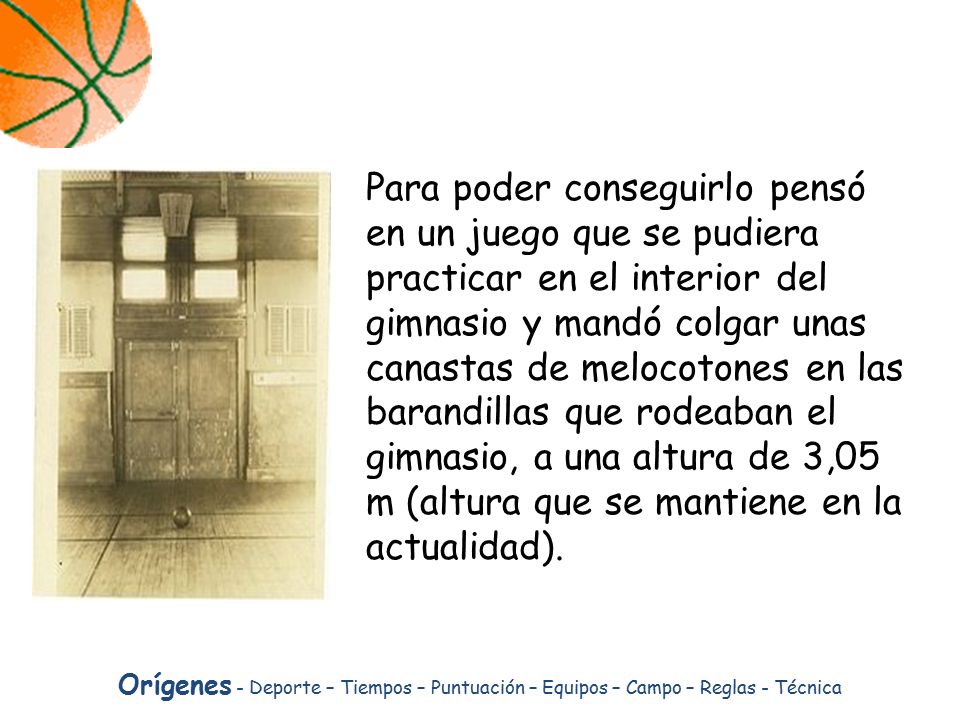 Para poder conseguirlo pensó en un juego que se pudiera practicar en el interior del gimnasio y mandó colgar unas canastas de melocotones en las barandillas que rodeaban el gimnasio, a una altura de 3,05 m (altura que se mantiene en la actualidad).

Orígenes - Deporte – Tiempos – Puntuación – Equipos – Campo – Reglas - Técnica